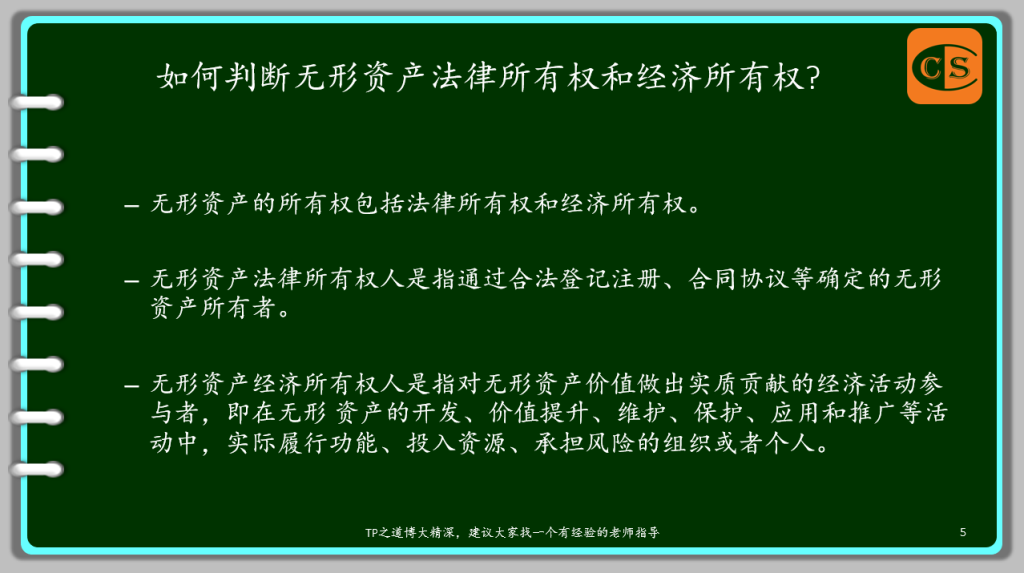 CS

如何判断无形资产法律所有权和经济所有权?

– 无形资产的所有权包括法律所有权和经济所有权。

– 无形资产法律所有权人是指通过合法登记注册、合同协议等确定的无形资产所有者。

– 无形资产经济所有权人是指对无形资产价值做出实质贡献的经济活动参与者，即在无形资产的开发、价值提升、维护、保护、应用和推广等活动中，实际履行功能、投入资源、承担风险的组织或者个人。

TP之道博大精深，建议大家找一个有经验的老师指导

5